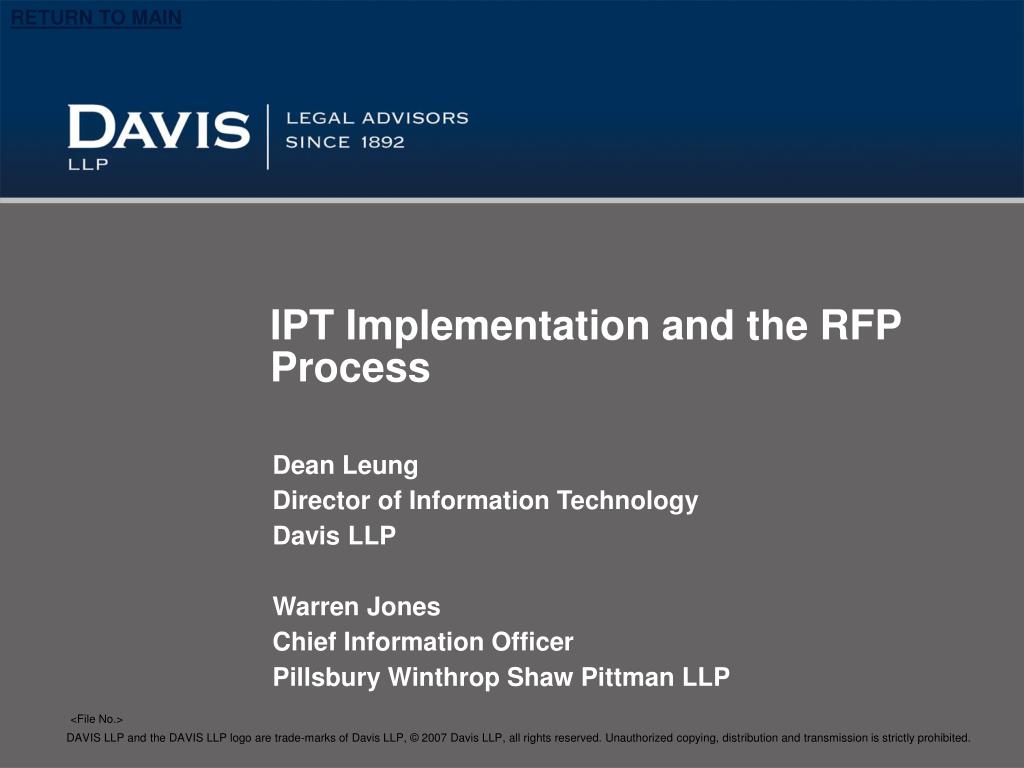 RETURN TO MAIN

DAVIS
LLP

LEGAL ADVISORS
SINCE 1892

IPT Implementation and the RFP Process

Dean Leung
Director of Information Technology
Davis LLP

Warren Jones
Chief Information Officer
Pillsbury Winthrop Shaw Pittman LLP

<File No.>
DAVIS LLP and the DAVIS LLP logo are trade-marks of Davis LLP, © 2007 Davis LLP, all rights reserved. Unauthorized copying, distribution and transmission is strictly prohibited.